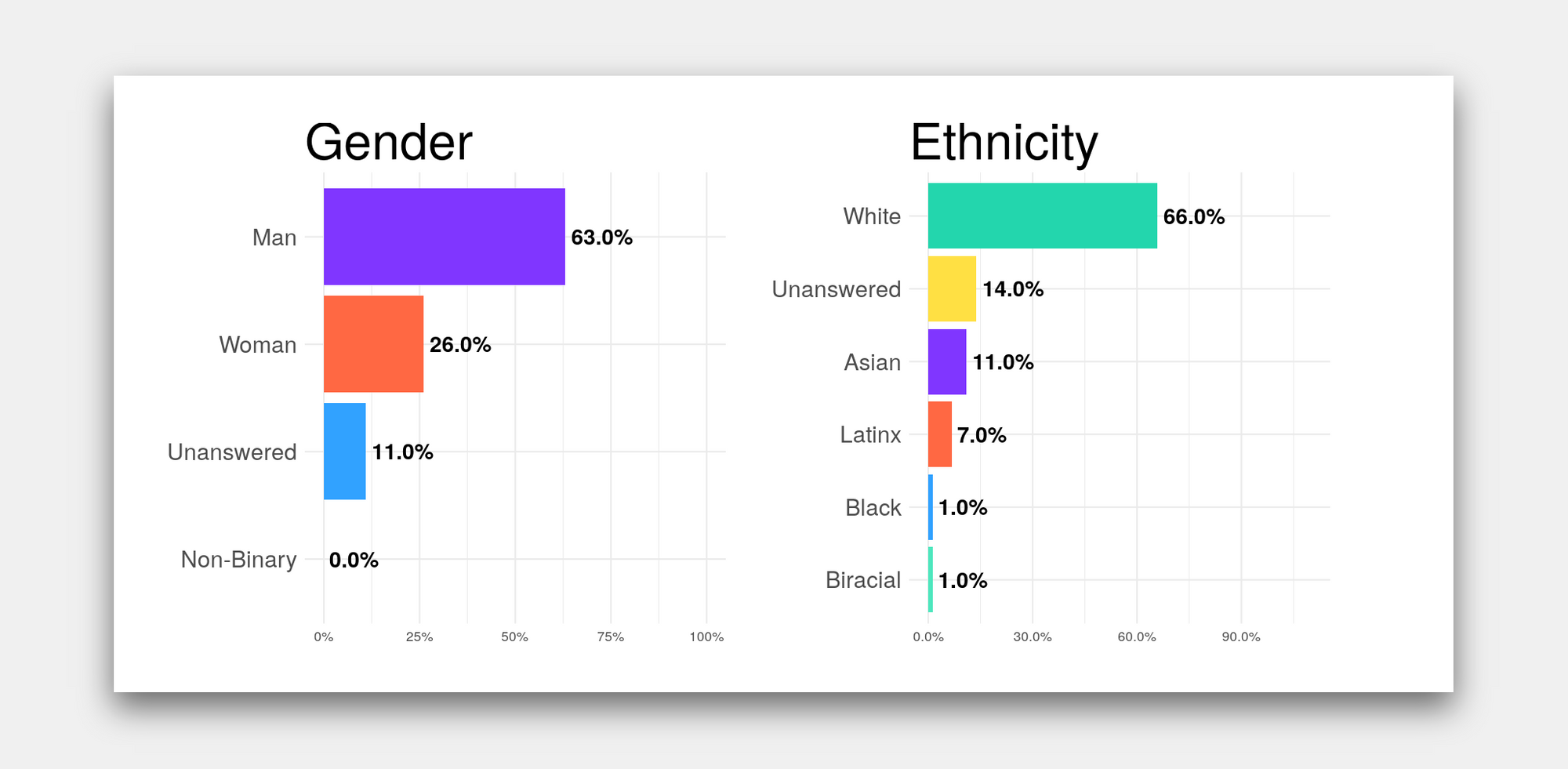 Gender

Man 63.0%
Woman 26.0%
Unanswered 11.0%
Non-Binary 0.0%

0% 25% 50% 75% 100%

Ethnicity

White 66.0%
Unanswered 14.0%
Asian 11.0%
Latinx 7.0%
Black 1.0%
Biracial 1.0%

0.0% 30.0% 60.0% 90.0%